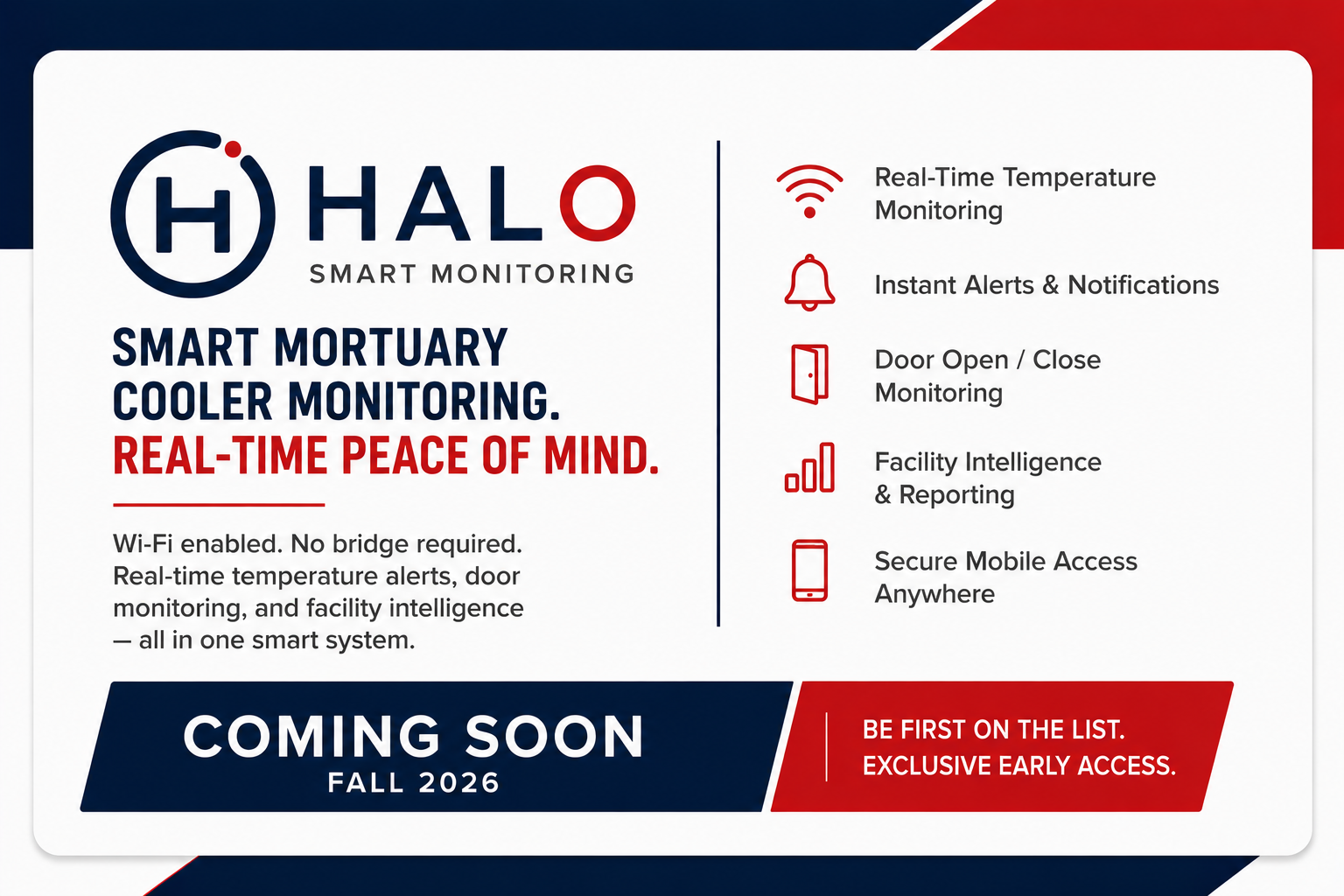 H HALO
SMART MONITORING

SMART MORTUARY COOLER MONITORING.
REAL-TIME PEACE OF MIND.

Wi-Fi enabled. No bridge required. Real-time temperature alerts, door monitoring, and facility intelligence — all in one smart system.

Real-Time Temperature Monitoring

Instant Alerts & Notifications

Door Open / Close Monitoring

Facility Intelligence & Reporting

Secure Mobile Access Anywhere

COMING SOON
FALL 2026

BE FIRST ON THE LIST.
EXCLUSIVE EARLY ACCESS.